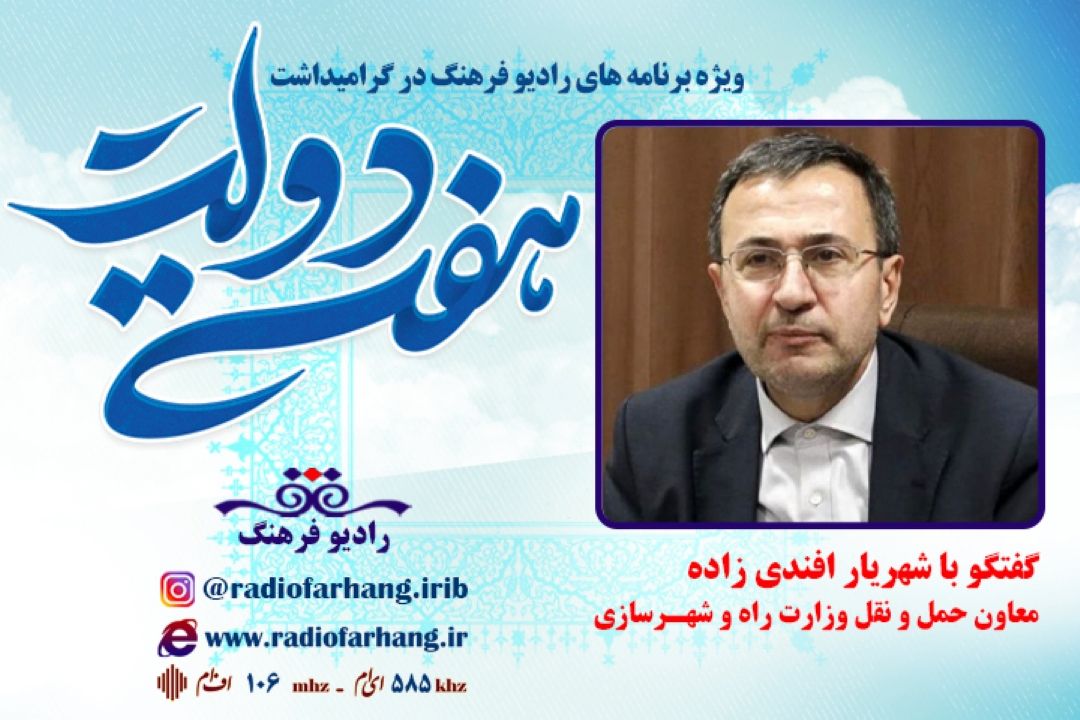 ویژه برنامه های رادیو فرهنگ در گرامیداشت

هفته دولت

رادیو فرهنگ

گفتگو با شهریار افندی زاده

معاون حمل و نقل وزارت راه و شهرسازی

@radiofarhang.irib

www.radiofarhang.ir

اف ام ۱۰۶ mhz - ای ام ۵۸۵ khz